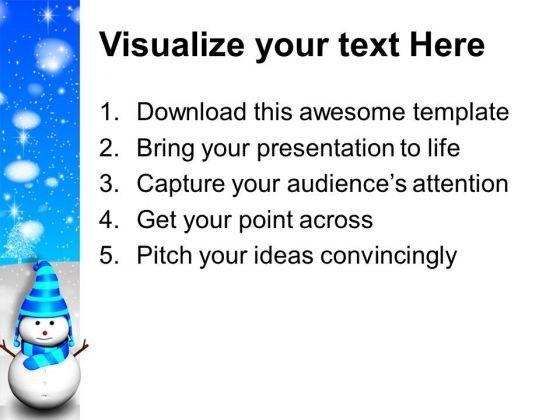 Visualize your text Here

1. Download this awesome template
2. Bring your presentation to life
3. Capture your audience’s attention
4. Get your point across
5. Pitch your ideas convincingly